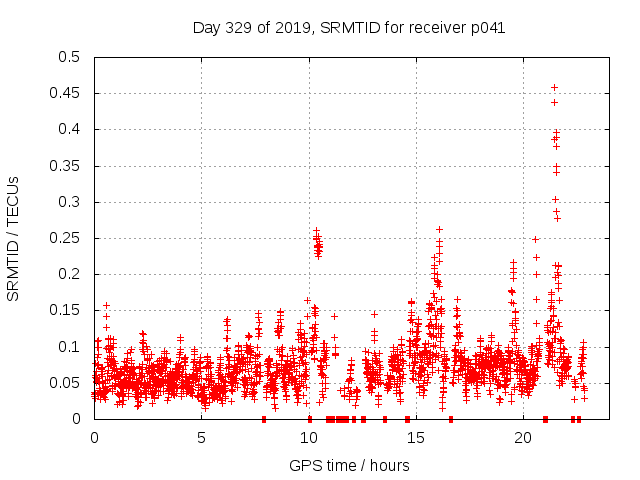 Day 329 of 2019, SRMTID for receiver p041

SRMTID / TECUs

0.5
0.45
0.4
0.35
0.3
0.25
0.2
0.15
0.1
0.05
0

0
5
10
15
20

GPS time / hours